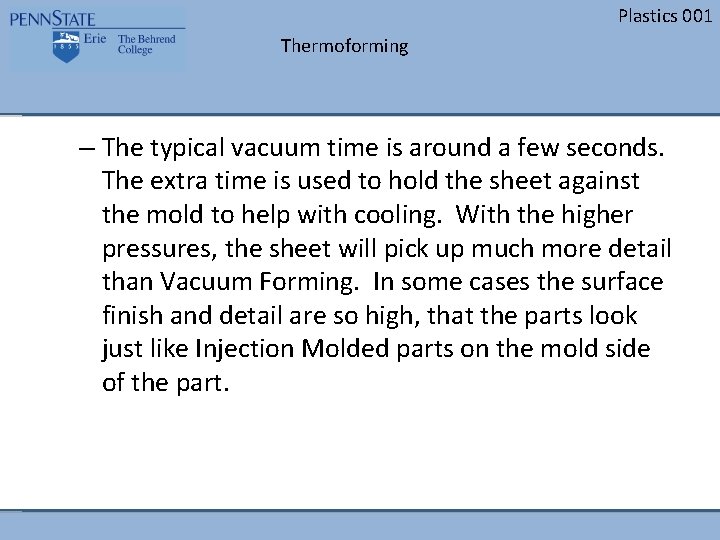 PENNSTATE
1855
Erie The Behrend College

Plastics 001

Thermoforming

– The typical vacuum time is around a few seconds. The extra time is used to hold the sheet against the mold to help with cooling. With the higher pressures, the sheet will pick up much more detail than Vacuum Forming. In some cases the surface finish and detail are so high, that the parts look just like Injection Molded parts on the mold side of the part.